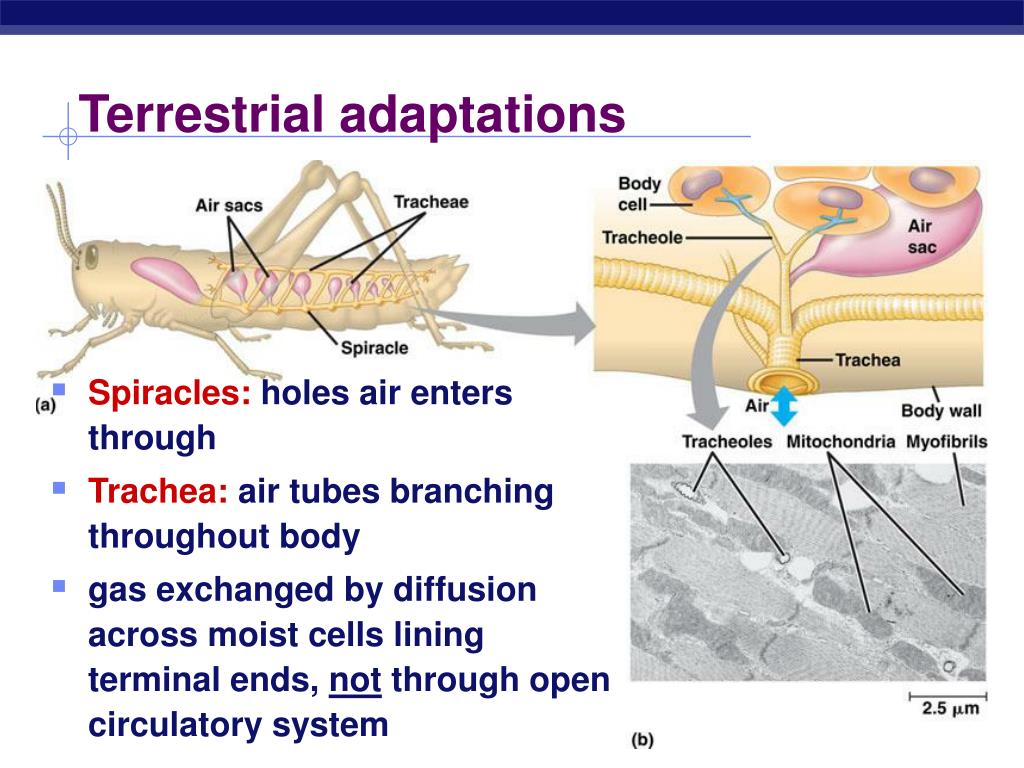 Terrestrial adaptations

Air sacs

Tracheae

Spiracle

(a)

Body cell

Tracheole

Air sac

Trachea

Air

Body wall

Tracheoles

Mitochondria

Myofibrils

2.5 $\mu$m

(b)

Spiracles: holes air enters through

Trachea: air tubes branching throughout body

gas exchanged by diffusion across moist cells lining terminal ends, not through open circulatory system